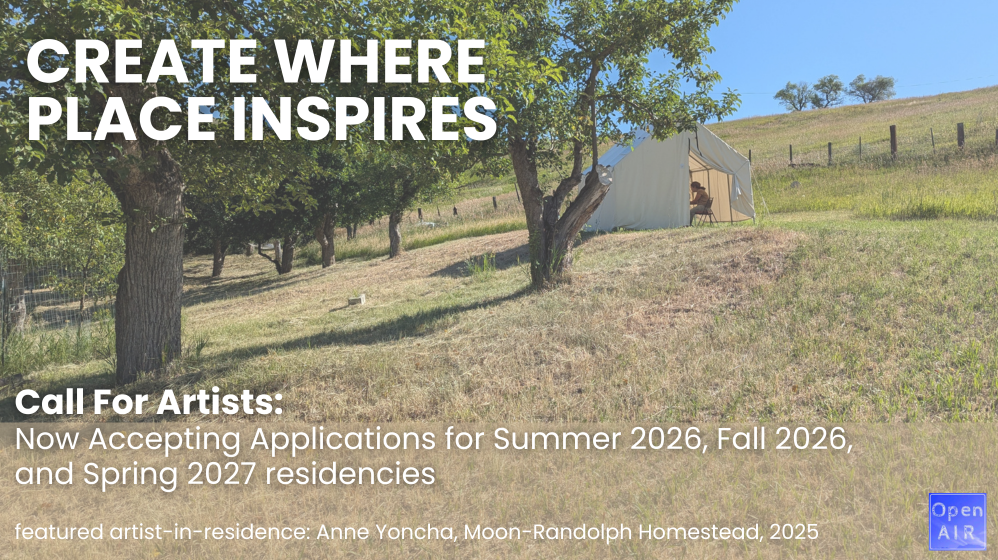 CREATE WHERE PLACE INSPIRES

Call For Artists:
Now Accepting Applications for Summer 2026, Fall 2026, and Spring 2027 residencies

featured artist-in-residence: Anne Yoncha, Moon-Randolph Homestead, 2025

Open AIR